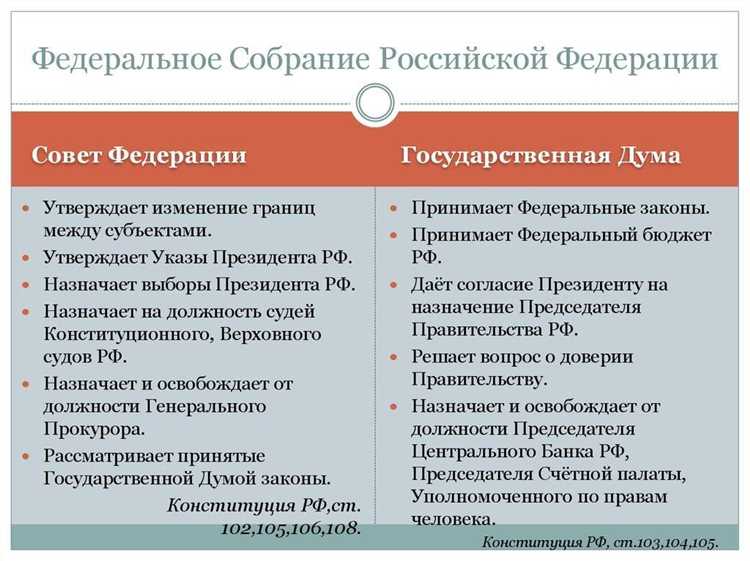 Федеральное Собрание Российской Федерации

Совет Федерации

- Утверждает изменение границ между субъектами.
- Утверждает Указы Президента РФ.
- Назначает выборы Президента РФ.
- Назначает на должность судей Конституционного, Верховного судов РФ.
- Назначает и освобождает от должности Генерального Прокурора.
- Рассматривает принятые Государственной Думой законы.

Конституция РФ,ст. 102,105,106,108.

Государственная Дума

- Принимает Федеральные законы.
- Принимает Федеральный бюджет РФ.
- Даёт согласие Президенту на назначение Председателя Правительства РФ.
- Решает вопрос о доверии Правительству.
- Назначает и освобождает от должности Председателя Центрального Банка РФ, Председателя Счётной палаты, Уполномоченного по правам человека.

Конституция РФ, ст.103,104,105.